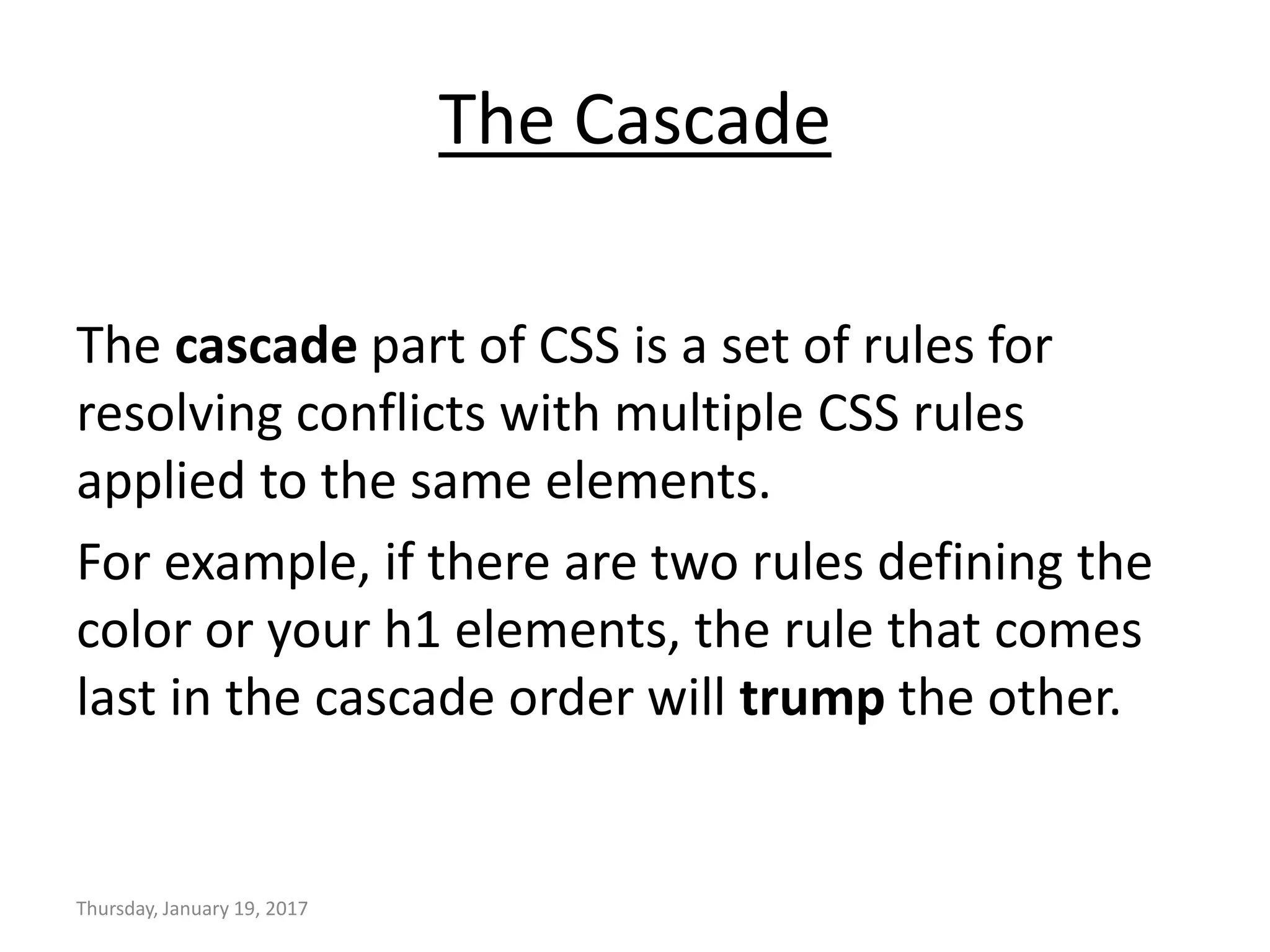 The Cascade

The cascade part of CSS is a set of rules for resolving conflicts with multiple CSS rules applied to the same elements.

For example, if there are two rules defining the color or your h1 elements, the rule that comes last in the cascade order will trump the other.

Thursday, January 19, 2017